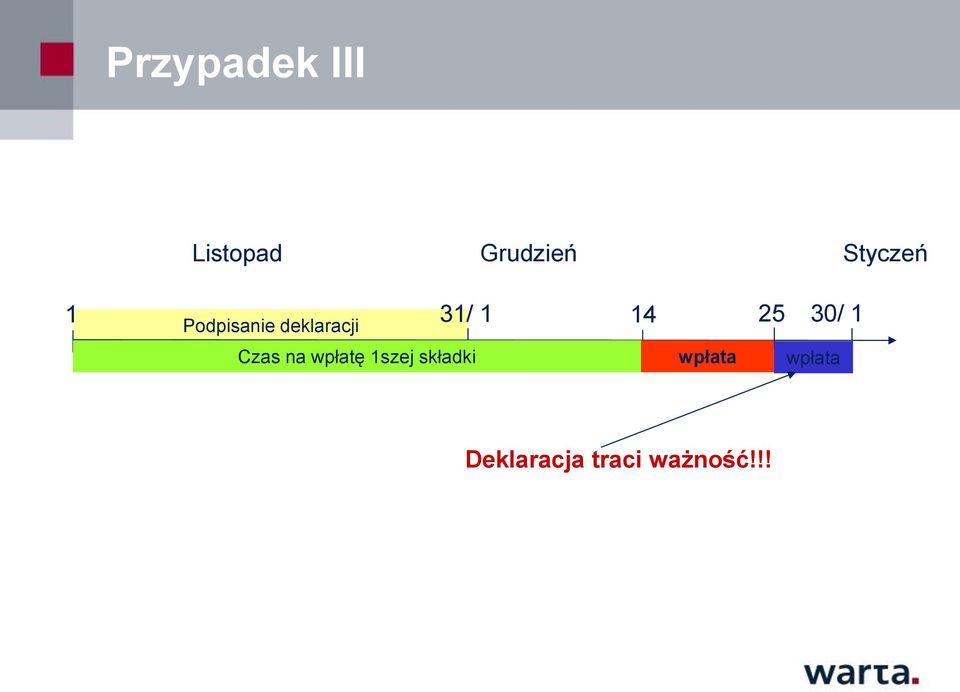 Przypadek III

Listopad

Grudzień

Styczeń

1

31/ 1

14

25

30/ 1

Podpisanie deklaracji

Czas na wpłatę 1szej składki

wpłata

wpłata

Deklaracja traci ważność!!!

warta.